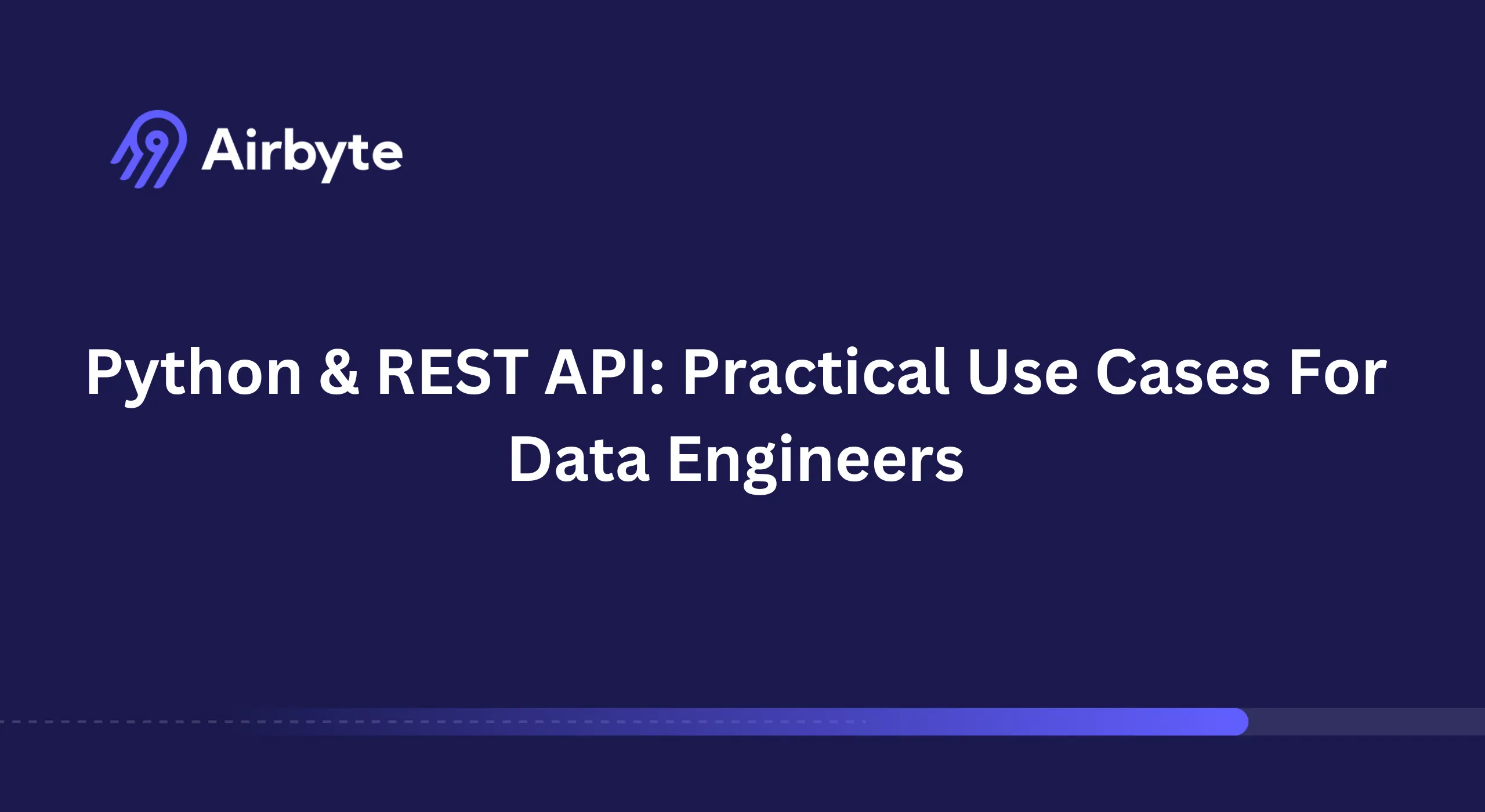 Airbyte

Python & REST API: Practical Use Cases For Data Engineers